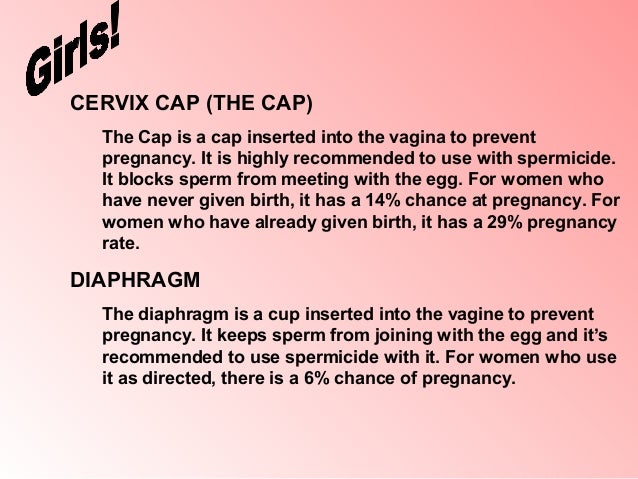 Girls!

CERVIX CAP (THE CAP)

The Cap is a cap inserted into the vagina to prevent pregnancy. It is highly recommended to use with spermicide. It blocks sperm from meeting with the egg. For women who have never given birth, it has a 14% chance at pregnancy. For women who have already given birth, it has a 29% pregnancy rate.

DIAPHRAGM

The diaphragm is a cup inserted into the vagine to prevent pregnancy. It keeps sperm from joining with the egg and it's recommended to use spermicide with it. For women who use it as directed, there is a 6% chance of pregnancy.